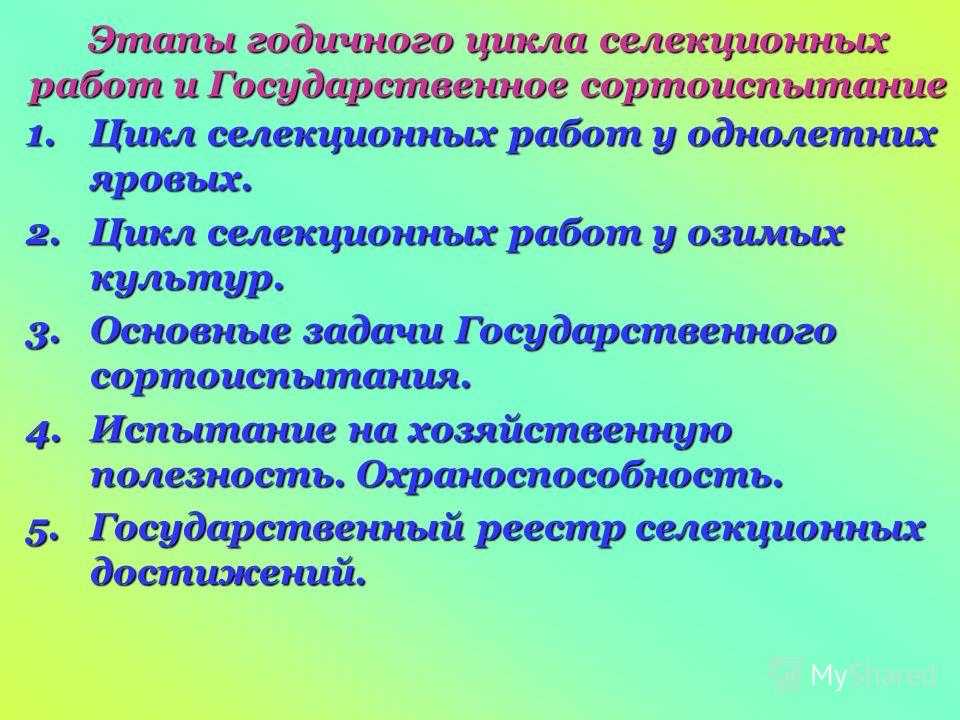 Этапы годичного цикла селекционных работ и Государственное сортоиспытание

1. Цикл селекционных работ у однолетних яровых.
2. Цикл селекционных работ у озимых культур.
3. Основные задачи Государственного сортоиспытания.
4. Испытание на хозяйственную полезность. Охраноспособность.
5. Государственный реестр селекционных достижений.

MyShared